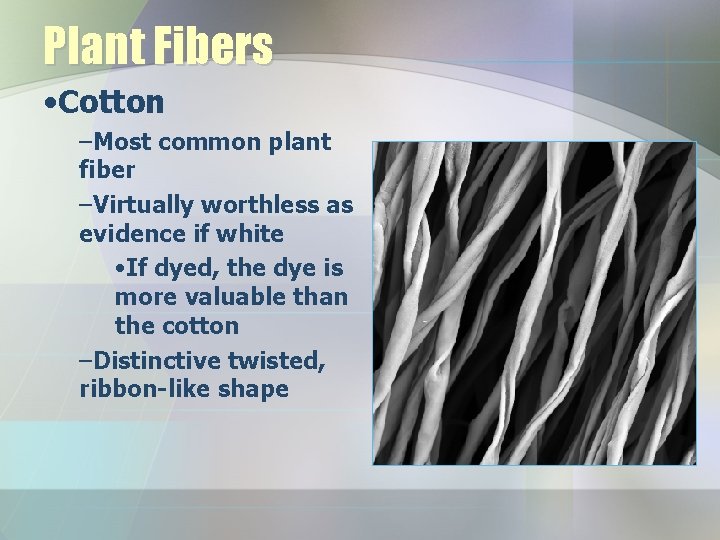 Plant Fibers

•Cotton

–Most common plant fiber

–Virtually worthless as evidence if white

•If dyed, the dye is more valuable than the cotton

–Distinctive twisted, ribbon-like shape